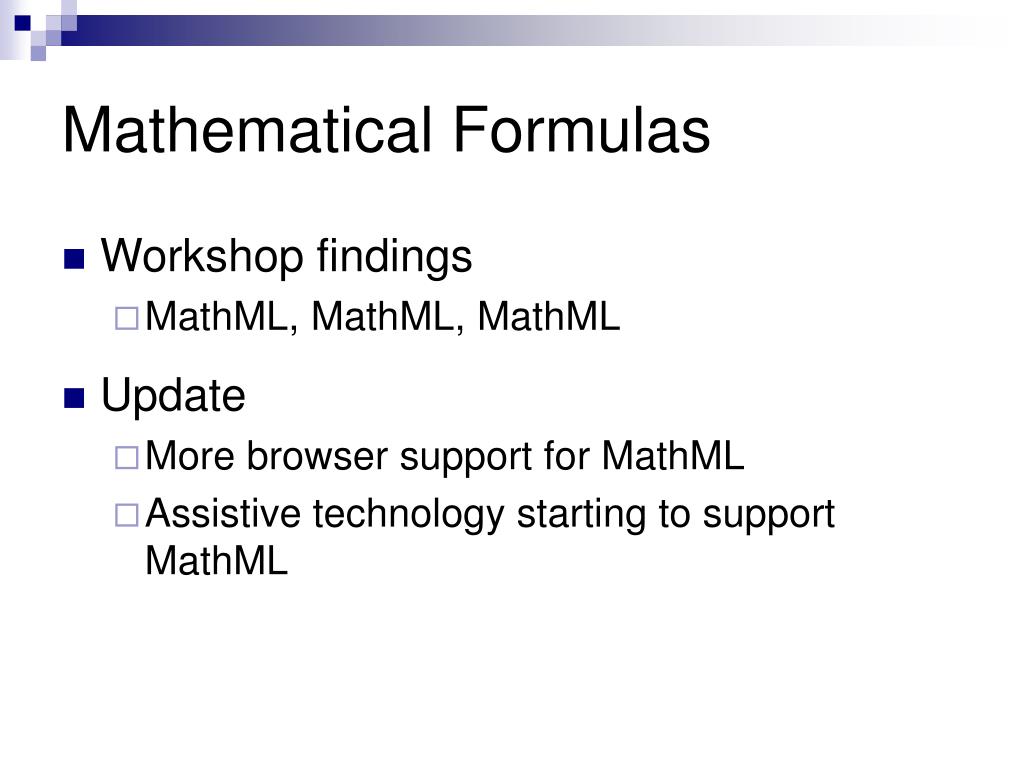 Mathematical Formulas

Workshop findings

MathML, MathML, MathML

Update

More browser support for MathML

Assistive technology starting to support MathML